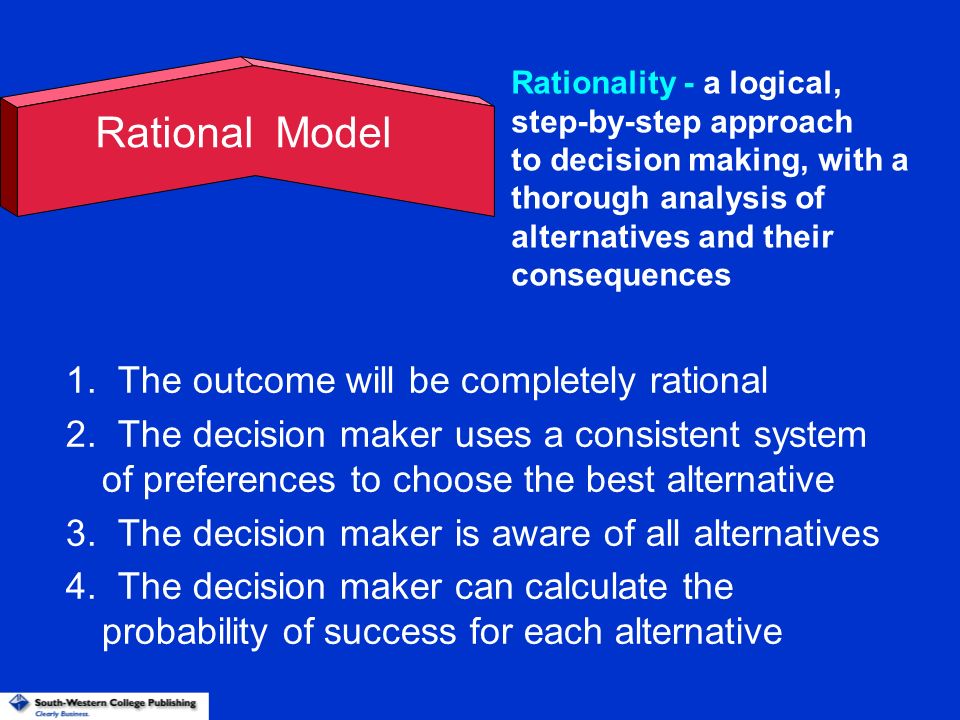 Rational Model

Rationality - a logical, step-by-step approach to decision making, with a thorough analysis of alternatives and their consequences

1. The outcome will be completely rational

2. The decision maker uses a consistent system of preferences to choose the best alternative

3. The decision maker is aware of all alternatives

4. The decision maker can calculate the probability of success for each alternative

South-Western College Publishing
Clearly Business.